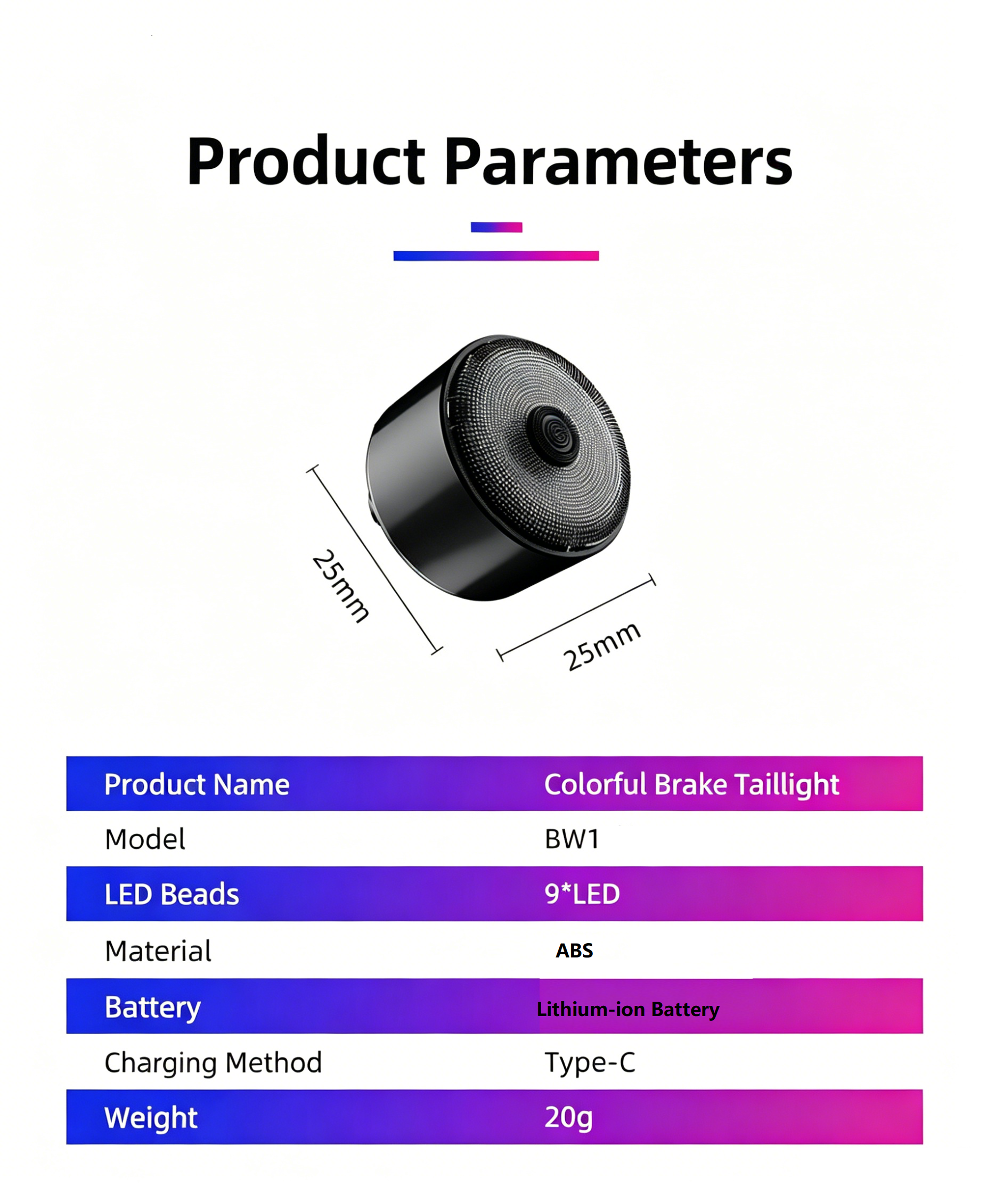 Product Parameters

25mm

25mm

| Product Name | Colorful Brake Taillight |
|---|---|
| Model | BW1 |
| LED Beads | 9*LED |
| Material | ABS |
| Battery | Lithium-ion Battery |
| Charging Method | Type-C |
| Weight | 20g |